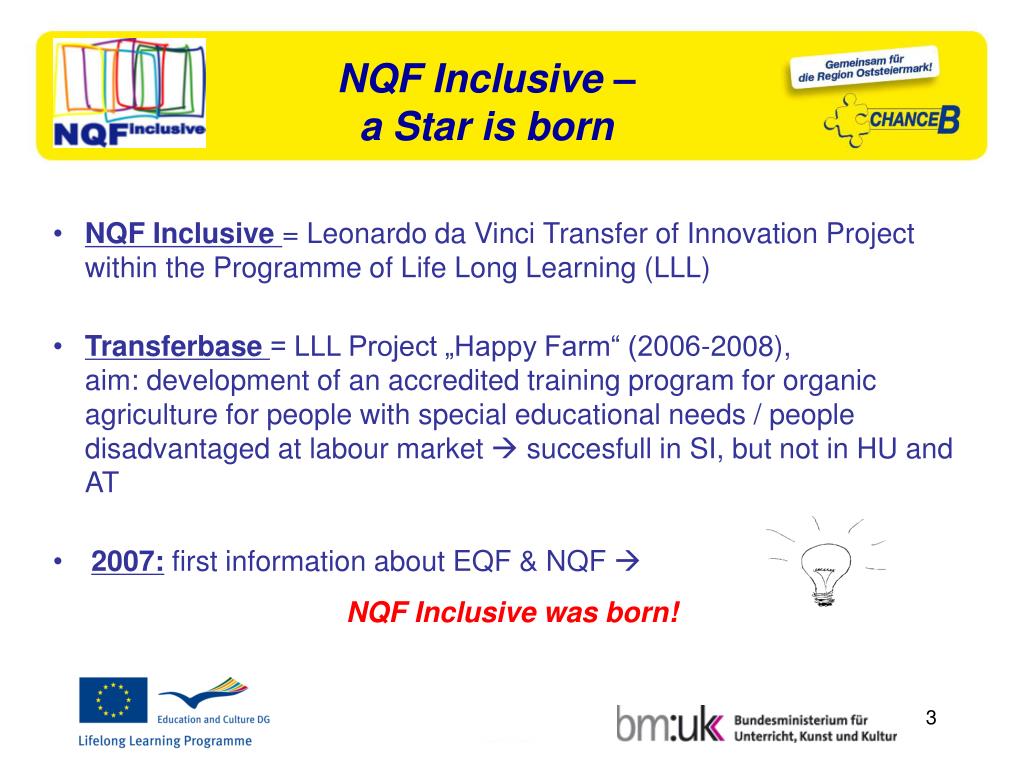 NQF Inclusive

NQF Inclusive –
a Star is born

Gemeinsam für die Region Oststeiermark!

CHANCE B

• NQF Inclusive = Leonardo da Vinci Transfer of Innovation Project within the Programme of Life Long Learning (LLL)

• Transferbase = LLL Project „Happy Farm“ (2006-2008), aim: development of an accredited training program for organic agriculture for people with special educational needs / people disadvantaged at labour market → succesfull in SI, but not in HU and AT

• 2007: first information about EQF & NQF →

NQF Inclusive was born!

Education and Culture DG

Lifelong Learning Programme

bm:uk Bundesministerium für Unterricht, Kunst und Kultur

3